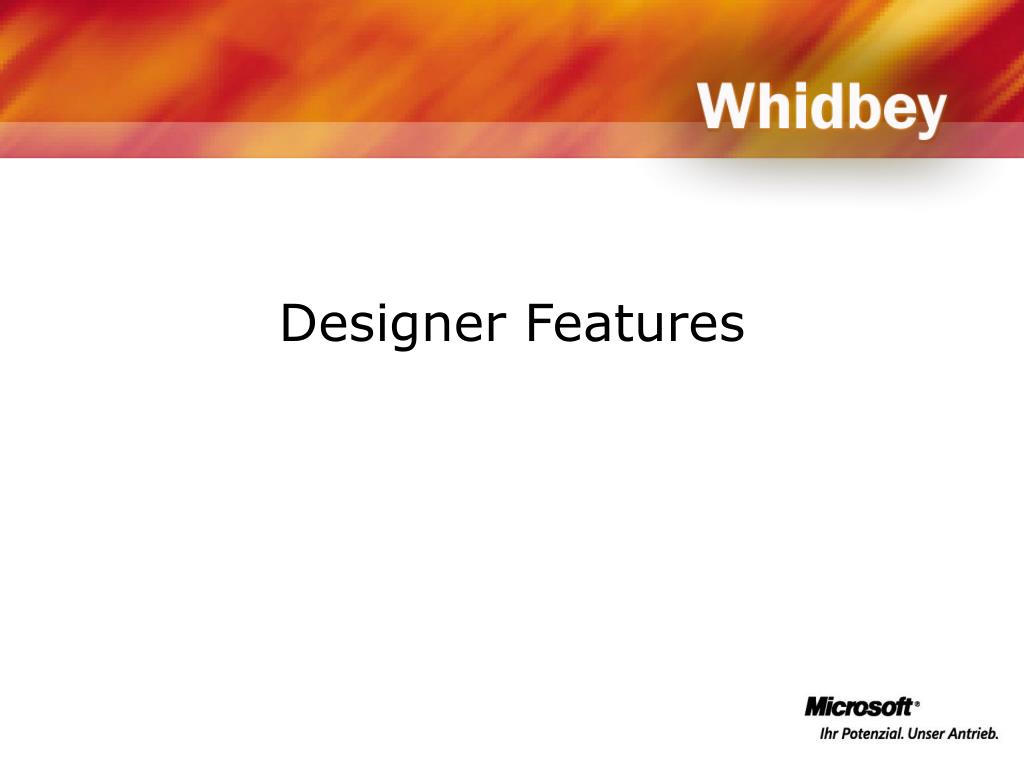 Whidbey

Designer Features

Microsoft®
Ihr Potenzial. Unser Antrieb.